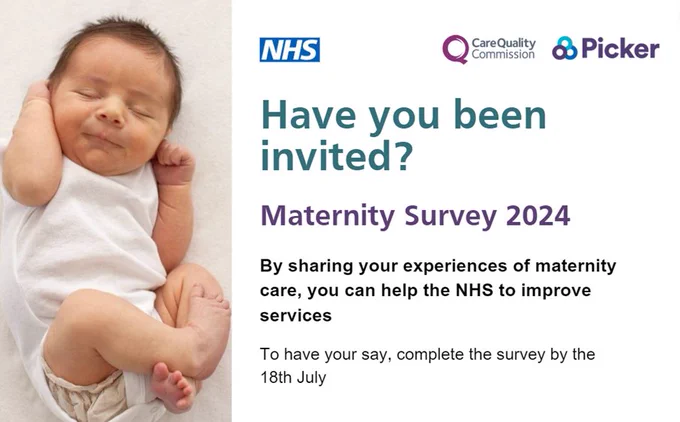 NHS

CareQuality Commission

Picker

Have you been invited?

Maternity Survey 2024

By sharing your experiences of maternity care, you can help the NHS to improve services

To have your say, complete the survey by the 18th July